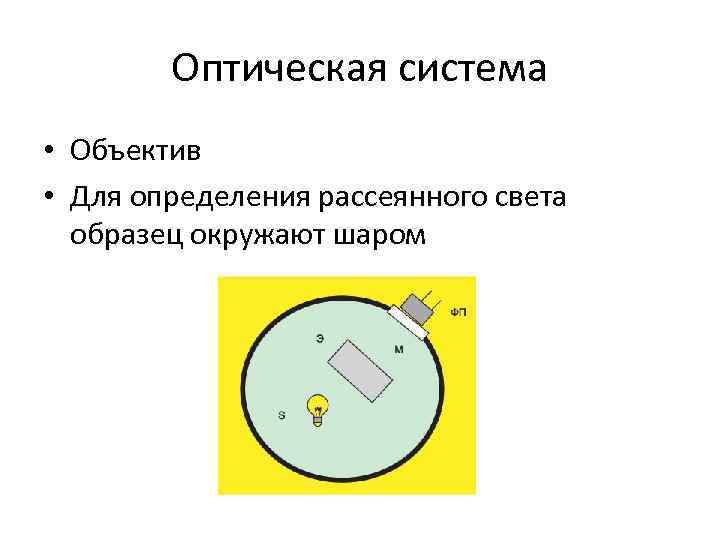 Оптическая система

• Объектив
• Для определения рассеянного света образец окружают шаром

ФП
Э
М
S